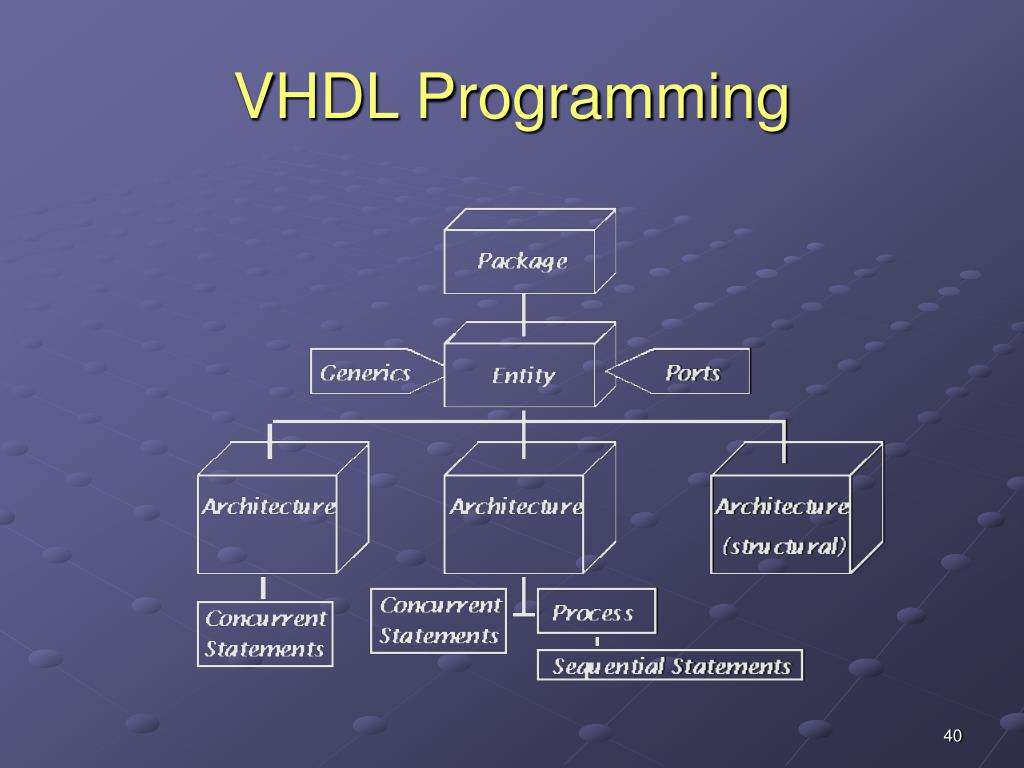 VHDL Programming

Package

Generics

Entity

Ports

Architecture

Architecture

Architecture (structural)

Concurrent Statements

Concurrent Statements

Process

Sequential Statements

40